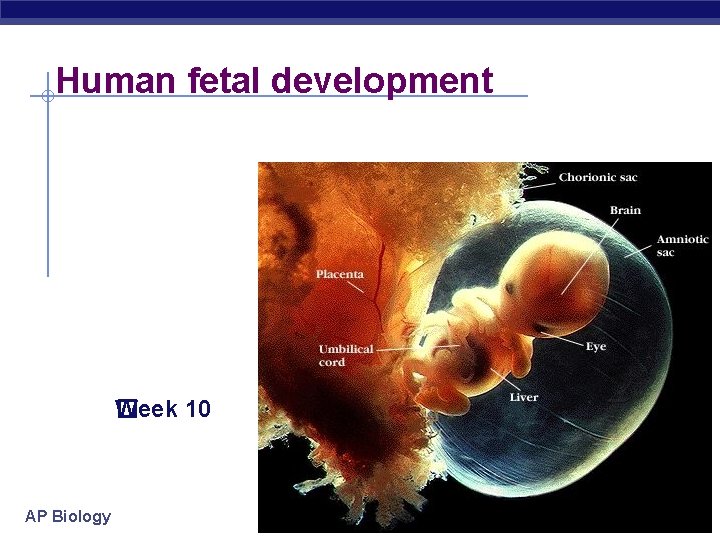 Human fetal development

Chorionic sac

Brain

Amniotic sac

Placenta

Umbilical cord

Eye

Liver

Week 10

AP Biology